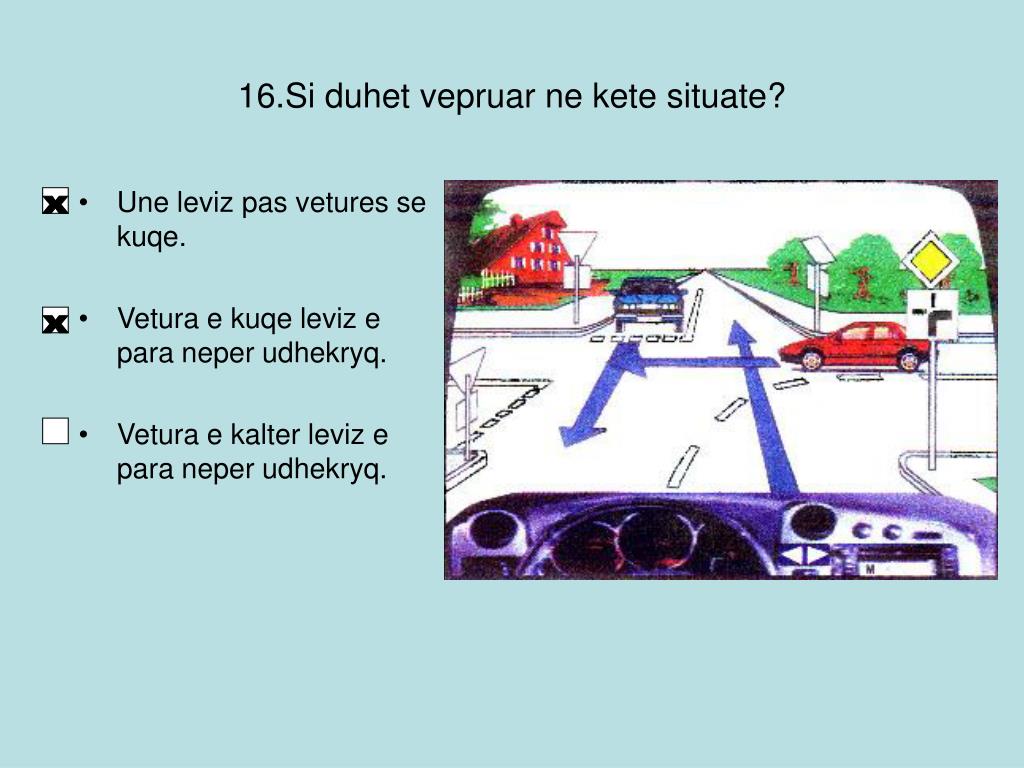 16.Si duhet vepruar ne kete situate?

x • Une leviz pas vetures se kuqe.

x • Vetura e kuqe leviz e para neper udhekryq.

• Vetura e kalter leviz e para neper udhekryq.

M